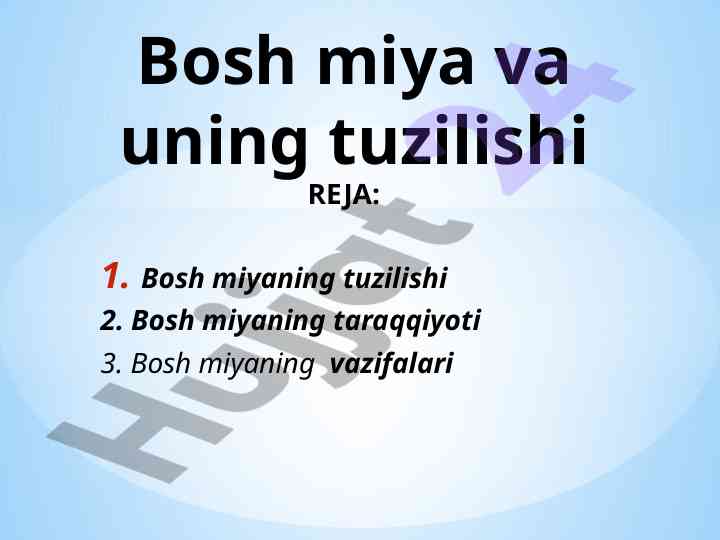 Bosh miya va uning tuzilishi

REJA:

1. Bosh miyaning tuzilishi
2. Bosh miyaning taraqqiyoti
3. Bosh miyaning vazifalari

Hujjat 24